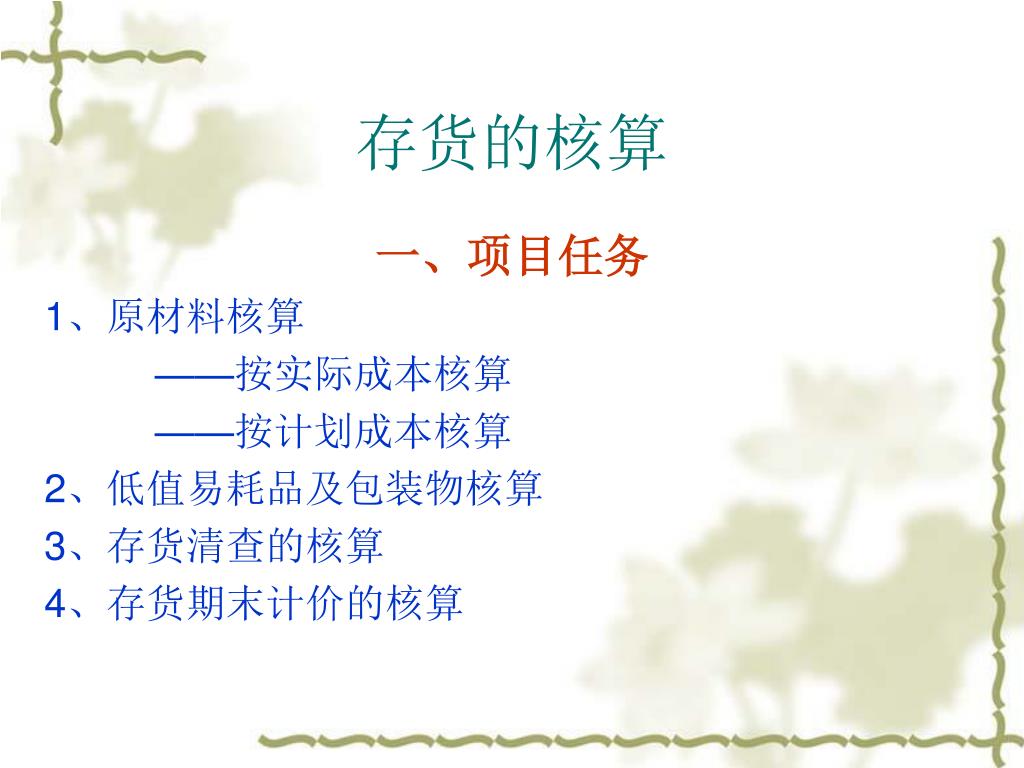 存货的核算

一、项目任务

1、原材料核算

——按实际成本核算

——按计划成本核算

2、低值易耗品及包装物核算

3、存货清查的核算

4、存货期末计价的核算